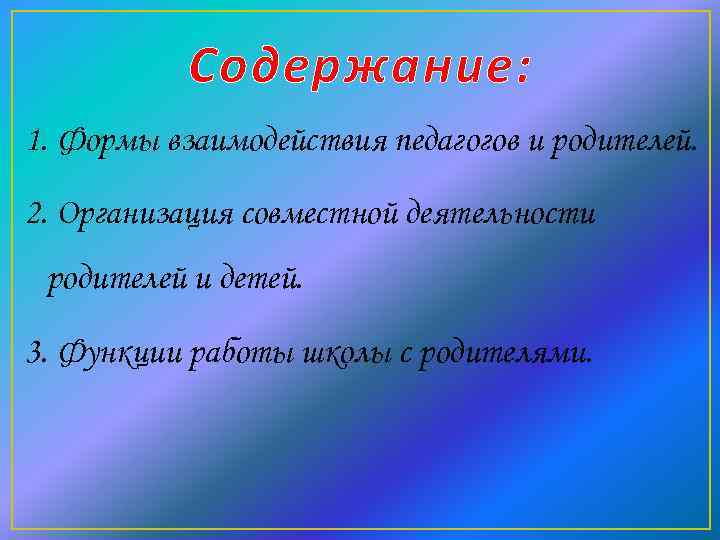 Содержание:

1. Формы взаимодействия педагогов и родителей.

2. Организация совместной деятельности родителей и детей.

3. Функции работы школы с родителями.